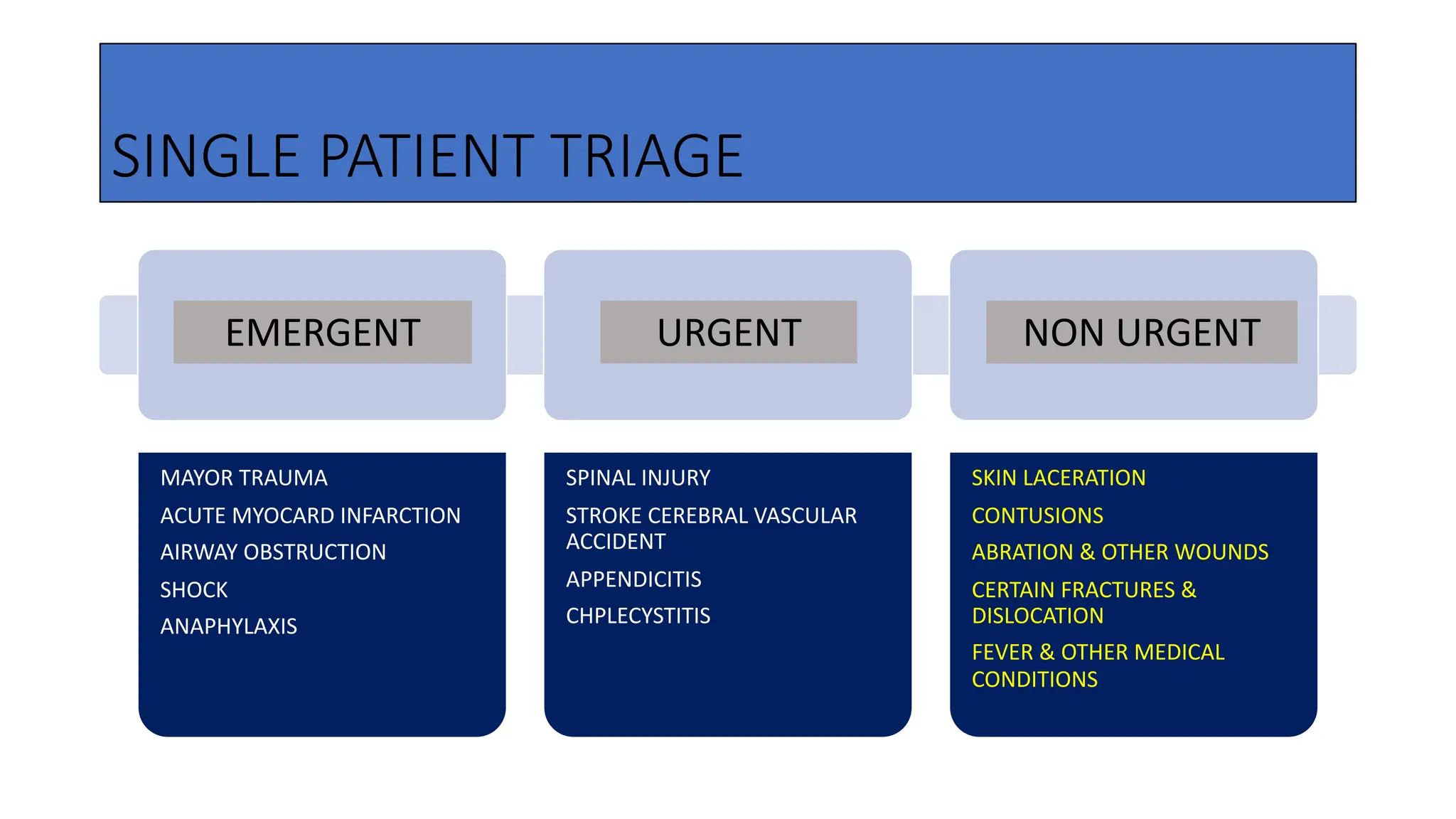 SINGLE PATIENT TRIAGE

EMERGENT

MAYOR TRAUMA
ACUTE MYOCARD INFARCTION
AIRWAY OBSTRUCTION
SHOCK
ANAPHYLAXIS

URGENT

SPINAL INJURY
STROKE CEREBRAL VASCULAR ACCIDENT
APPENDICITIS
CHPLECYSTITIS

NON URGENT

SKIN LACERATION
CONTUSIONS
ABRATION & OTHER WOUNDS
CERTAIN FRACTURES & DISLOCATION
FEVER & OTHER MEDICAL CONDITIONS